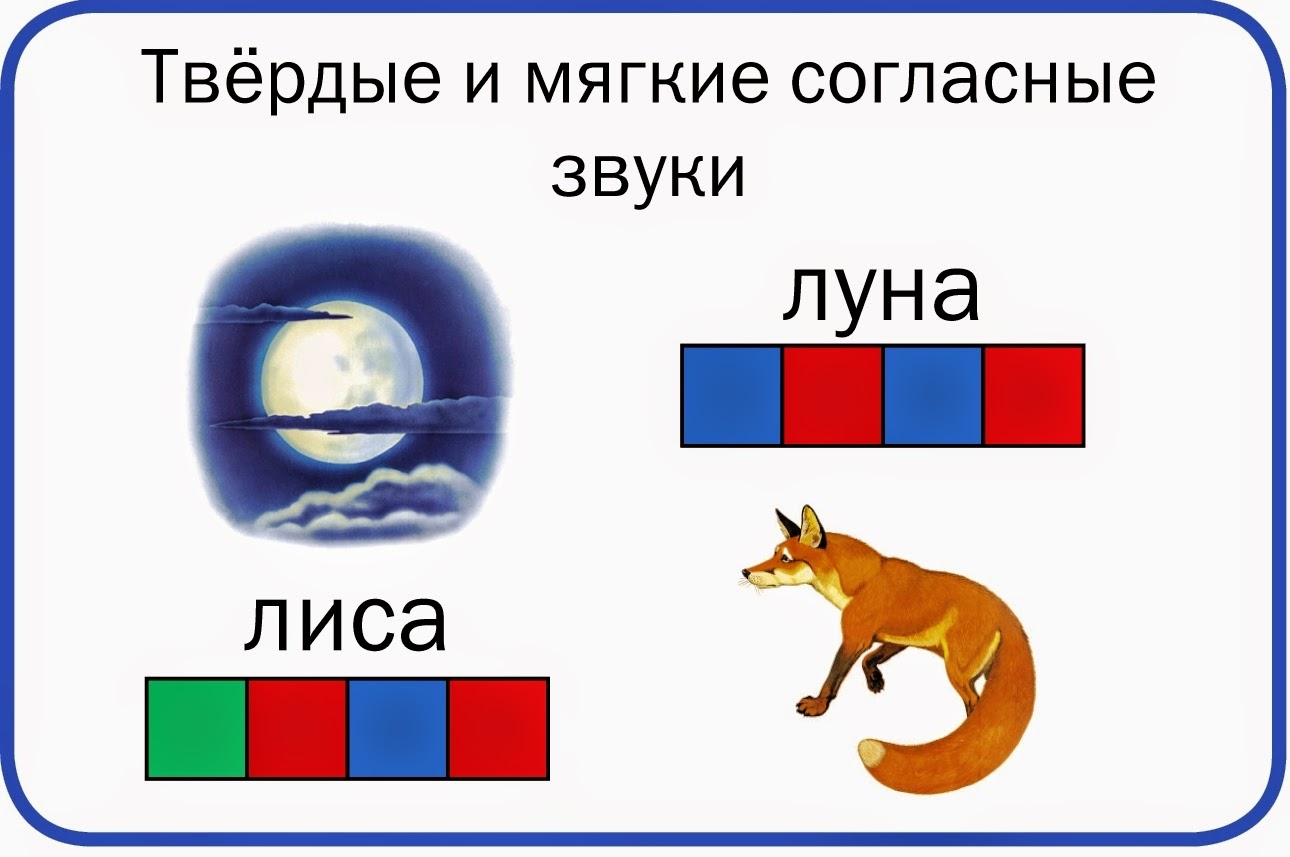 Твёрдые и мягкие согласные звуки

луна

лиса